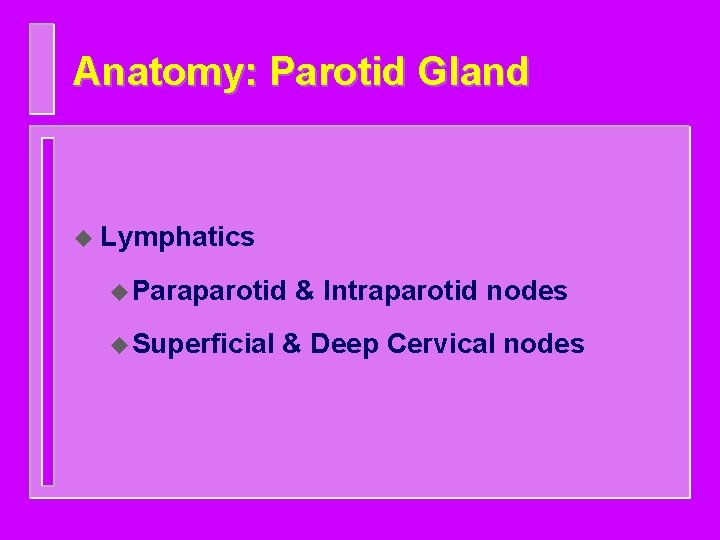 Anatomy: Parotid Gland

Lymphatics

Paraparotid & Intraparotid nodes

Superficial & Deep Cervical nodes